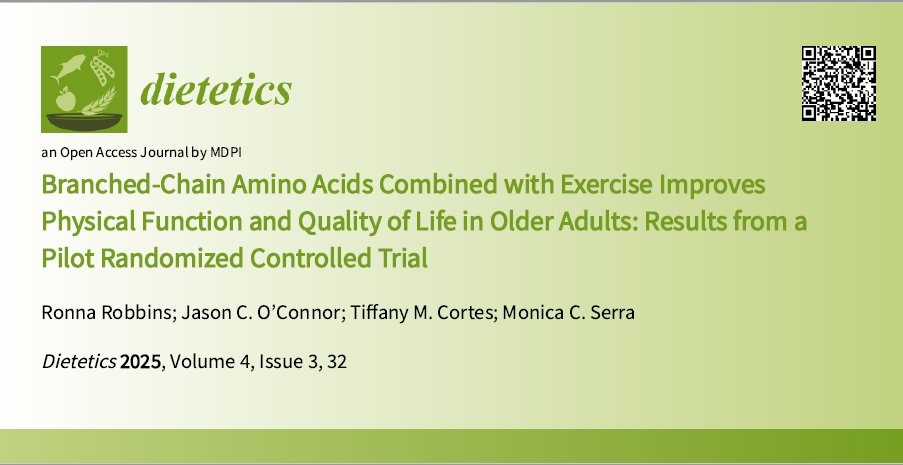 dietetics

an Open Access Journal by MDPI

Branched-Chain Amino Acids Combined with Exercise Improves Physical Function and Quality of Life in Older Adults: Results from a Pilot Randomized Controlled Trial

Ronna Robbins; Jason C. O'Connor; Tiffany M. Cortes; Monica C. Serra

Dietetics 2025, Volume 4, Issue 3, 32